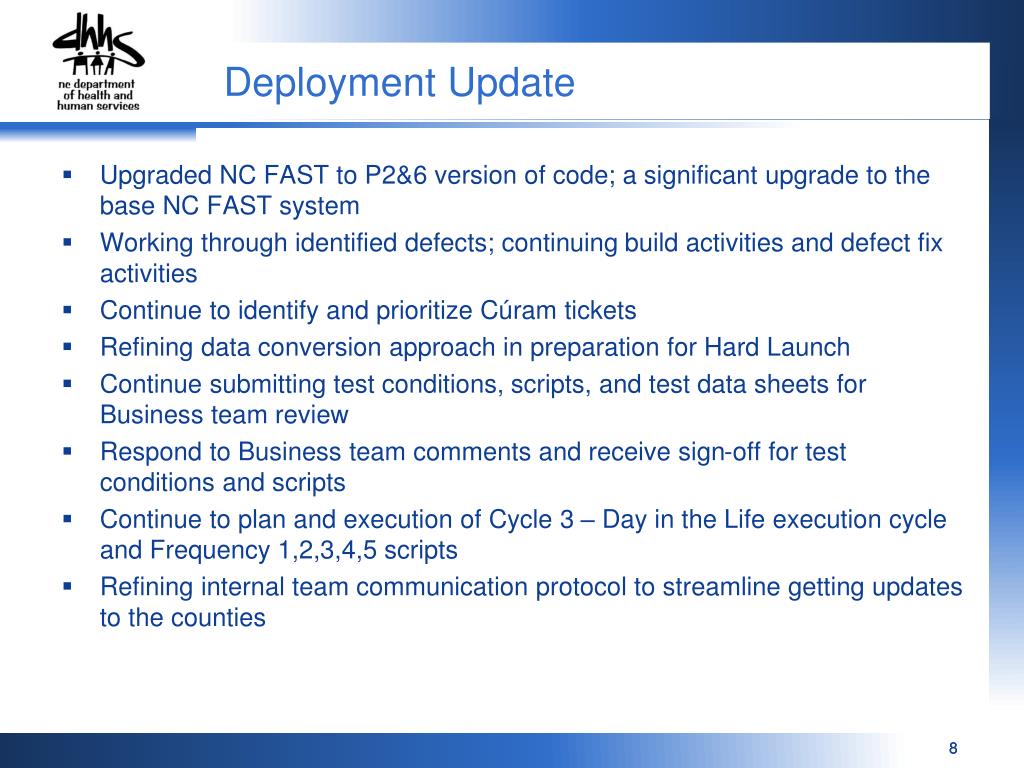 dhhs
nc department of health and human services

Deployment Update

▪ Upgraded NC FAST to P2&6 version of code; a significant upgrade to the base NC FAST system
▪ Working through identified defects; continuing build activities and defect fix activities
▪ Continue to identify and prioritize Cúram tickets
▪ Refining data conversion approach in preparation for Hard Launch
▪ Continue submitting test conditions, scripts, and test data sheets for Business team review
▪ Respond to Business team comments and receive sign-off for test conditions and scripts
▪ Continue to plan and execution of Cycle 3 – Day in the Life execution cycle and Frequency 1,2,3,4,5 scripts
▪ Refining internal team communication protocol to streamline getting updates to the counties

8